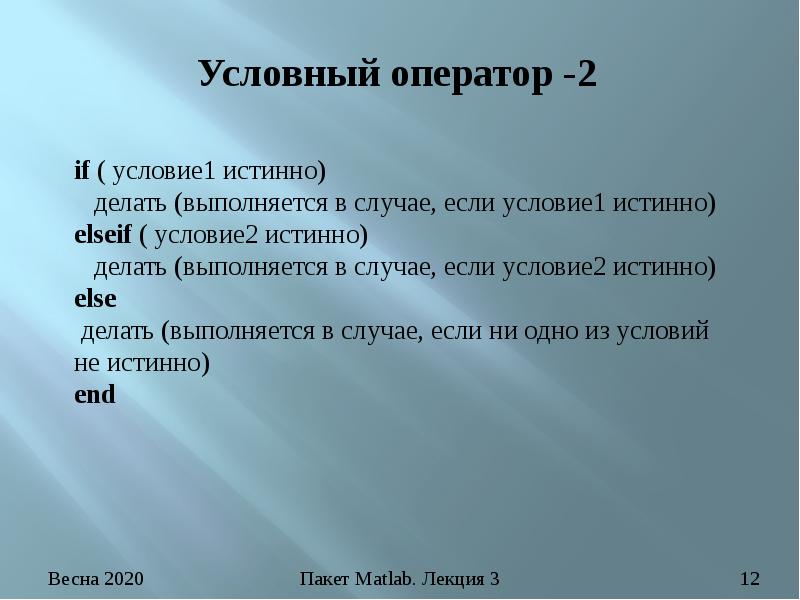 Условный оператор -2

if ( условие1 истинно)
делать (выполняется в случае, если условие1 истинно)
elseif ( условие2 истинно)
делать (выполняется в случае, если условие2 истинно)
else
делать (выполняется в случае, если ни одно из условий не истинно)
end

Весна 2020

Пакет Matlab. Лекция 3

12